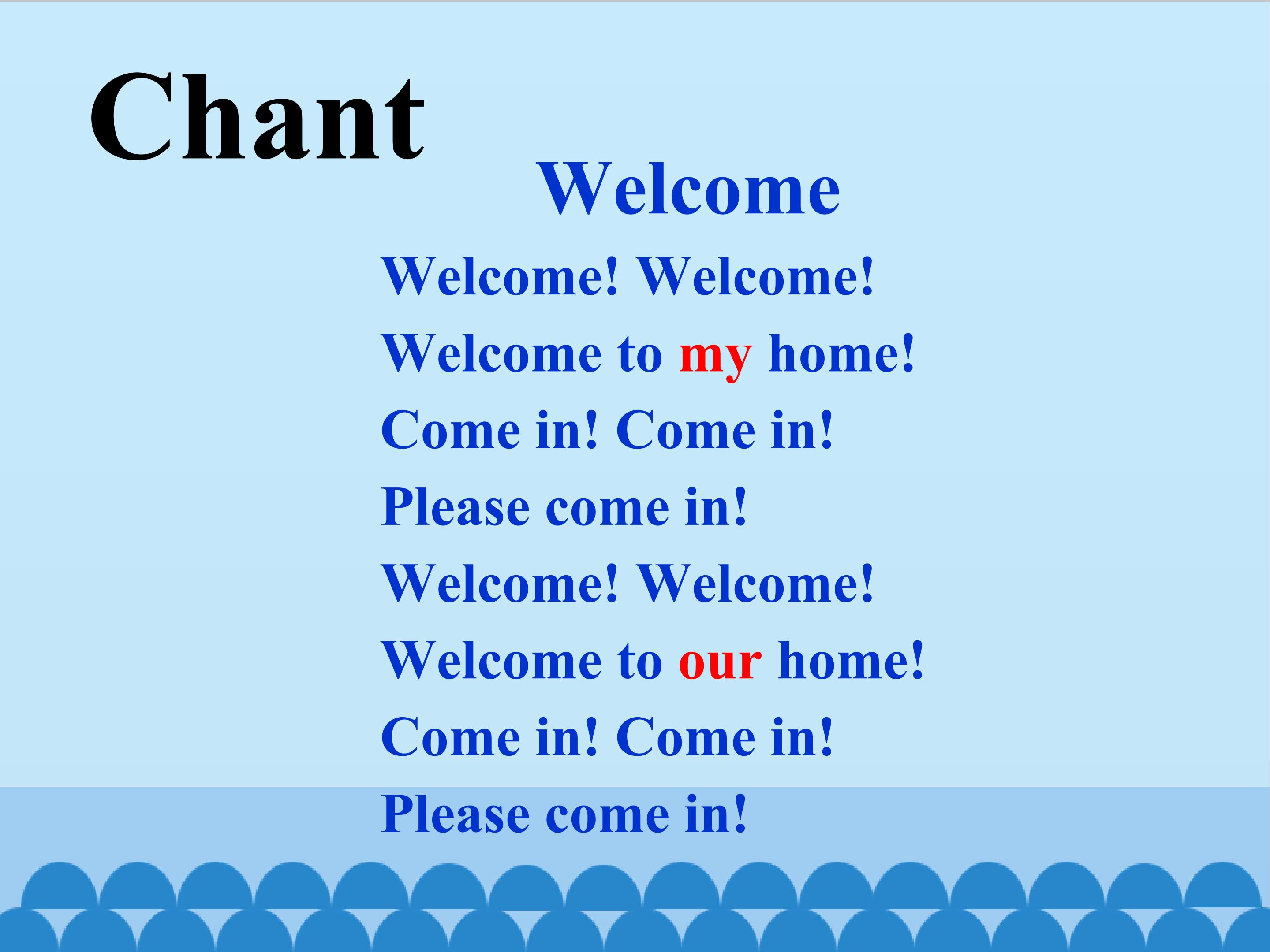 Chant

Welcome

Welcome! Welcome!
Welcome to my home!
Come in! Come in!
Please come in!
Welcome! Welcome!
Welcome to our home!
Come in! Come in!
Please come in!